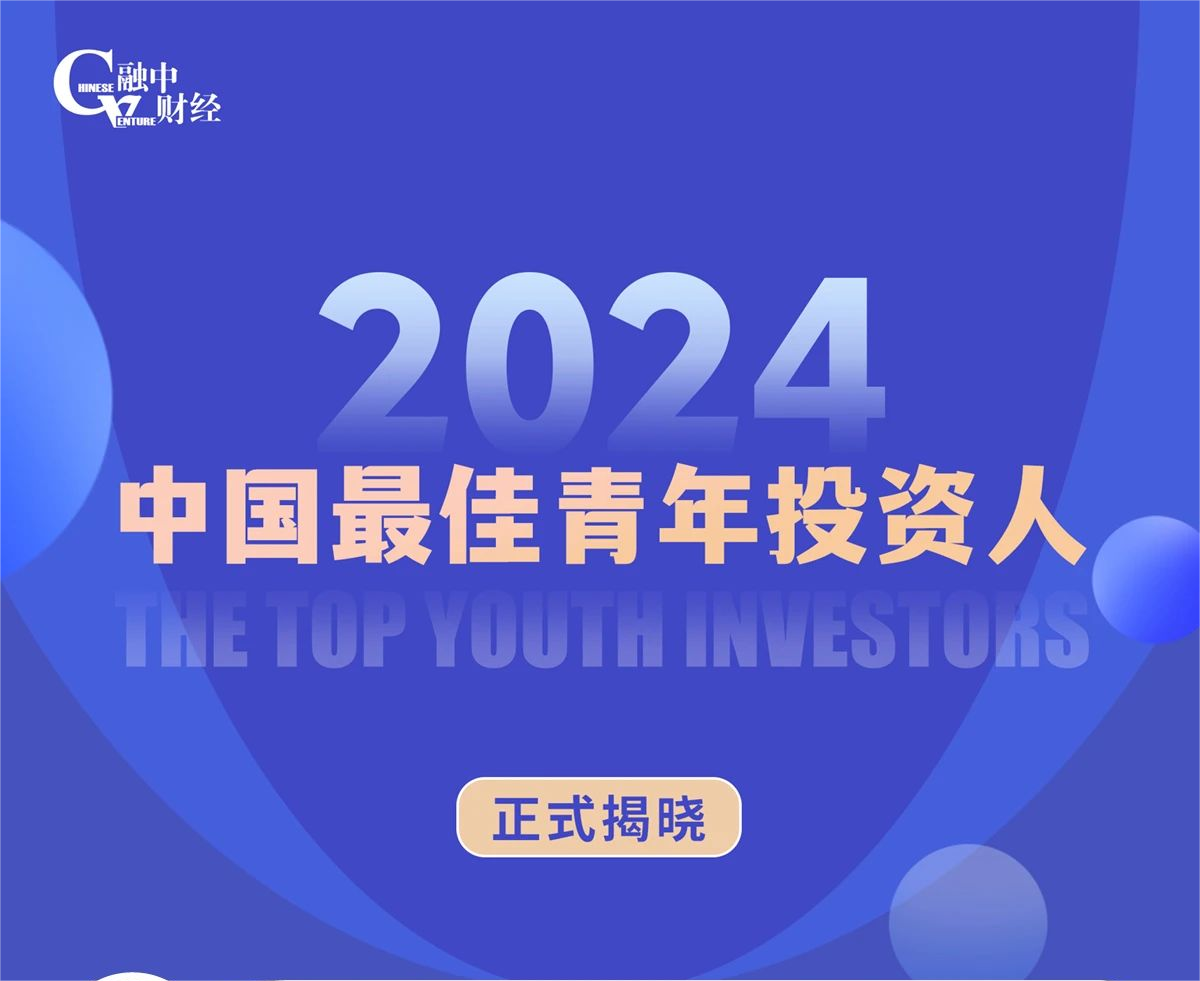 CHINESE VENTURE 融中财经

2024

中国最佳青年投资人

THE TOP YOUTH INVESTORS

正式揭晓